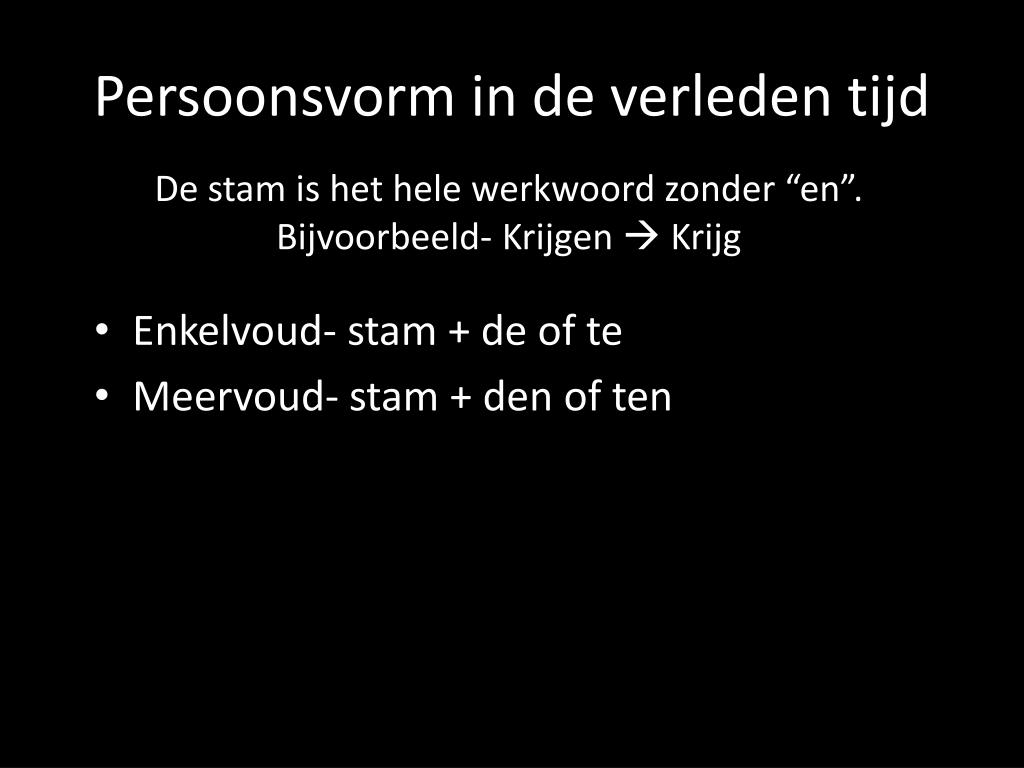 Persoonsvorm in de verleden tijd

De stam is het hele werkwoord zonder “en”.
Bijvoorbeeld- Krijgen → Krijg

• Enkelvoud- stam + de of te
• Meervoud- stam + den of ten